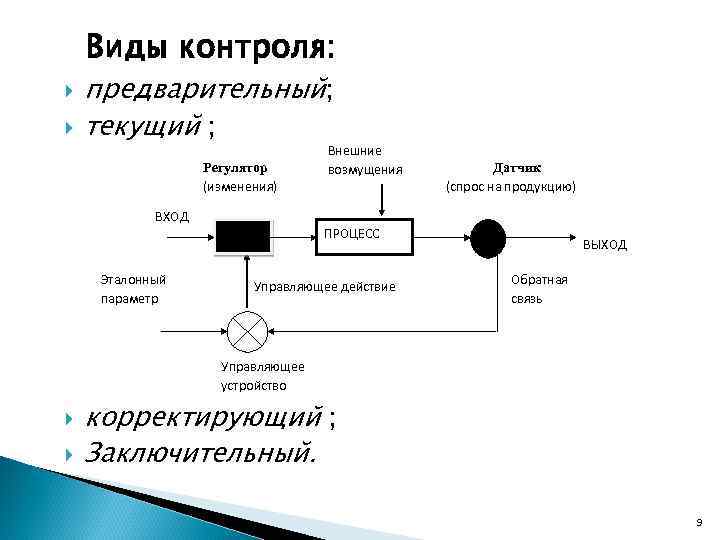 Виды контроля:

предварительный;

текущий ;

Регулятор
(изменения)

Внешние
возмущения

Датчик
(спрос на продукцию)

ВХОД

ПРОЦЕСС

ВЫХОД

Эталонный
параметр

Управляющее действие

Обратная
связь

Управляющее
устройство

корректирующий ;

Заключительный.

9